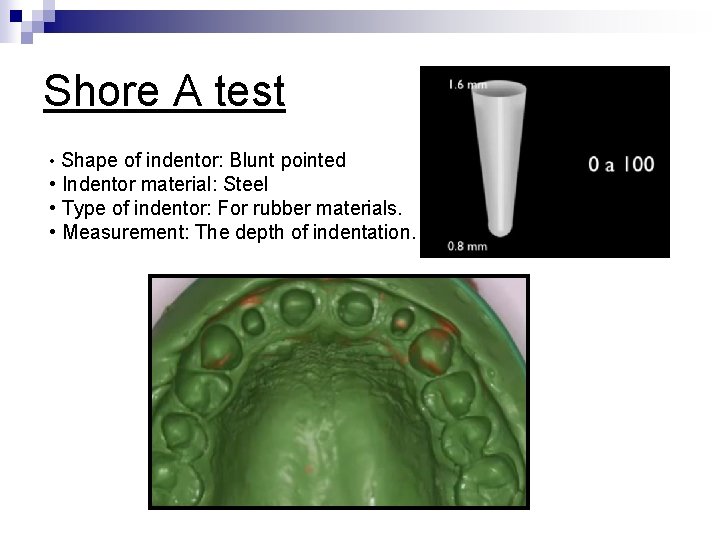 Shore A test

• Shape of indentor: Blunt pointed
• Indentor material: Steel
• Type of indentor: For rubber materials.
• Measurement: The depth of indentation.

1.6 mm
0 a 100
0.8 mm